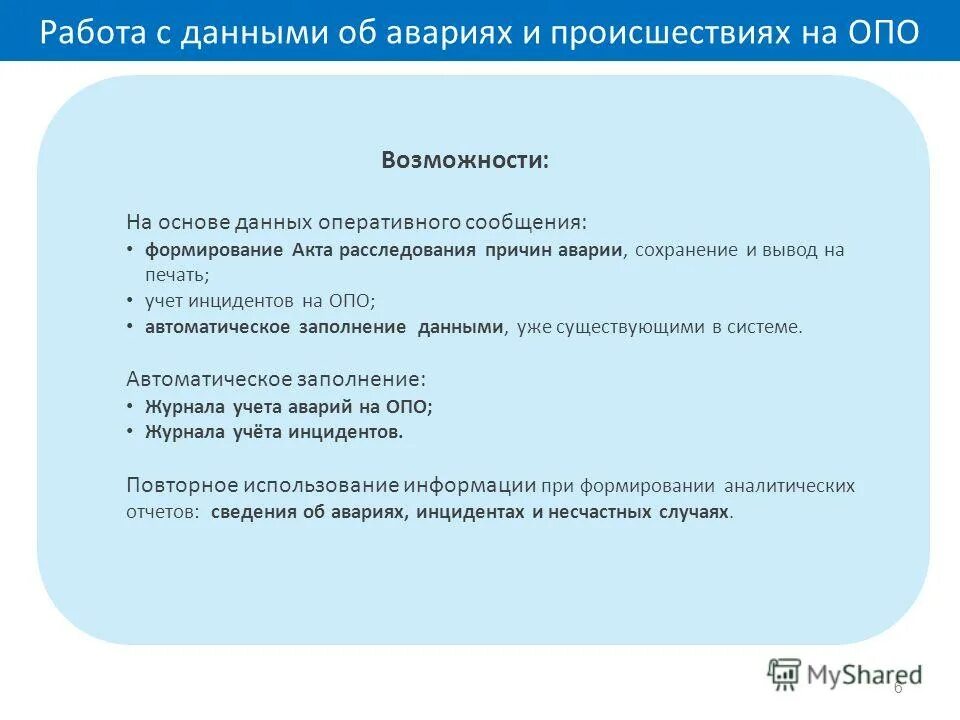 Работа с данными об авариях и происшествиях на ОПО

Возможности:

На основе данных оперативного сообщения:
• формирование Акта расследования причин аварии, сохранение и вывод на печать;
• учет инцидентов на ОПО;
• автоматическое заполнение данными, уже существующими в системе.

Автоматическое заполнение:
• Журнала учета аварий на ОПО;
• Журнала учёта инцидентов.

Повторное использование информации при формировании аналитических отчетов: сведения об авариях, инцидентах и несчастных случаях.

MyShared

6